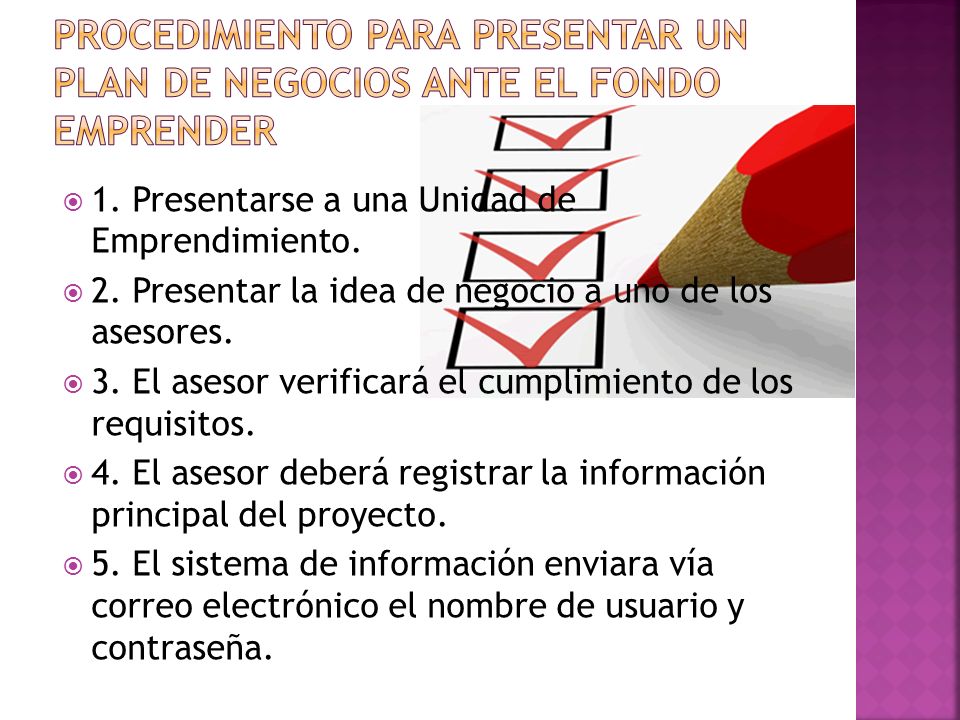 PROCEDIMIENTO PARA PRESENTAR UN PLAN DE NEGOCIOS ANTE EL FONDO EMPRENDER

1. Presentarse a una Unidad de Emprendimiento.

2. Presentar la idea de negocio a uno de los asesores.

3. El asesor verificará el cumplimiento de los requisitos.

4. El asesor deberá registrar la información principal del proyecto.

5. El sistema de información enviara vía correo electrónico el nombre de usuario y contraseña.